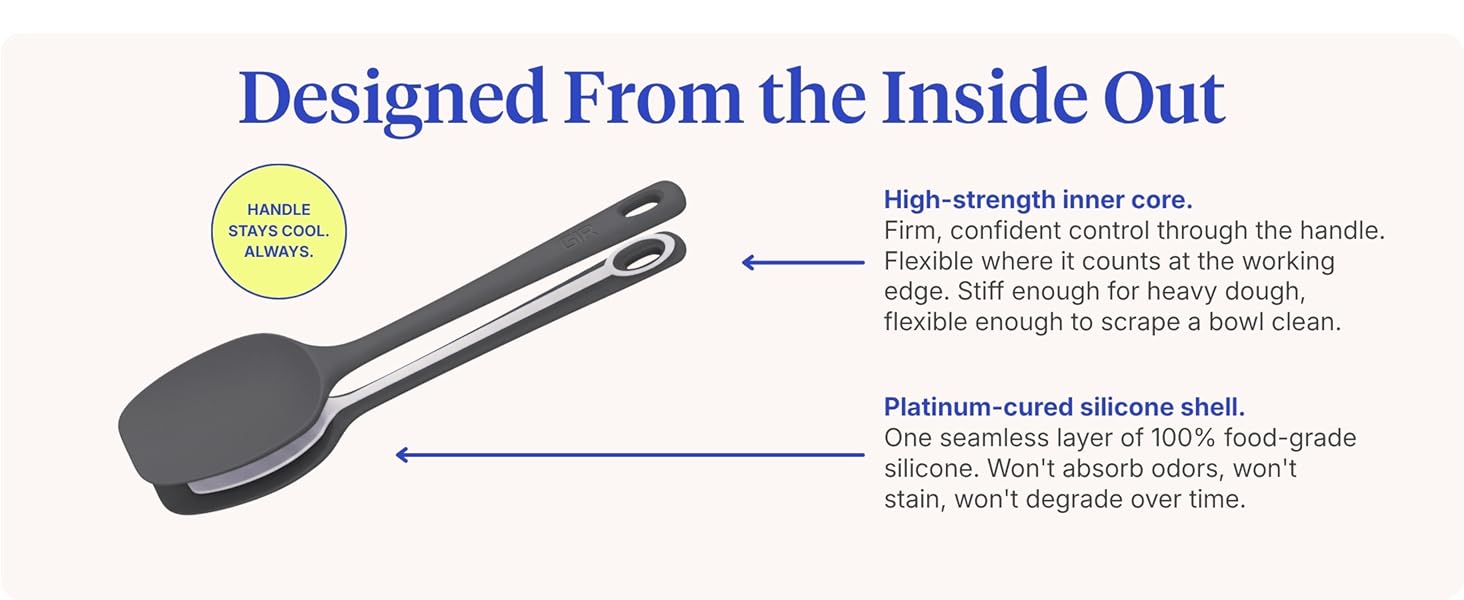 Designed From the Inside Out

HANDLE STAYS COOL. ALWAYS.

GIR

High-strength inner core.
Firm, confident control through the handle. Flexible where it counts at the working edge. Stiff enough for heavy dough, flexible enough to scrape a bowl clean.

Platinum-cured silicone shell.
One seamless layer of 100% food-grade silicone. Won't absorb odors, won't stain, won't degrade over time.